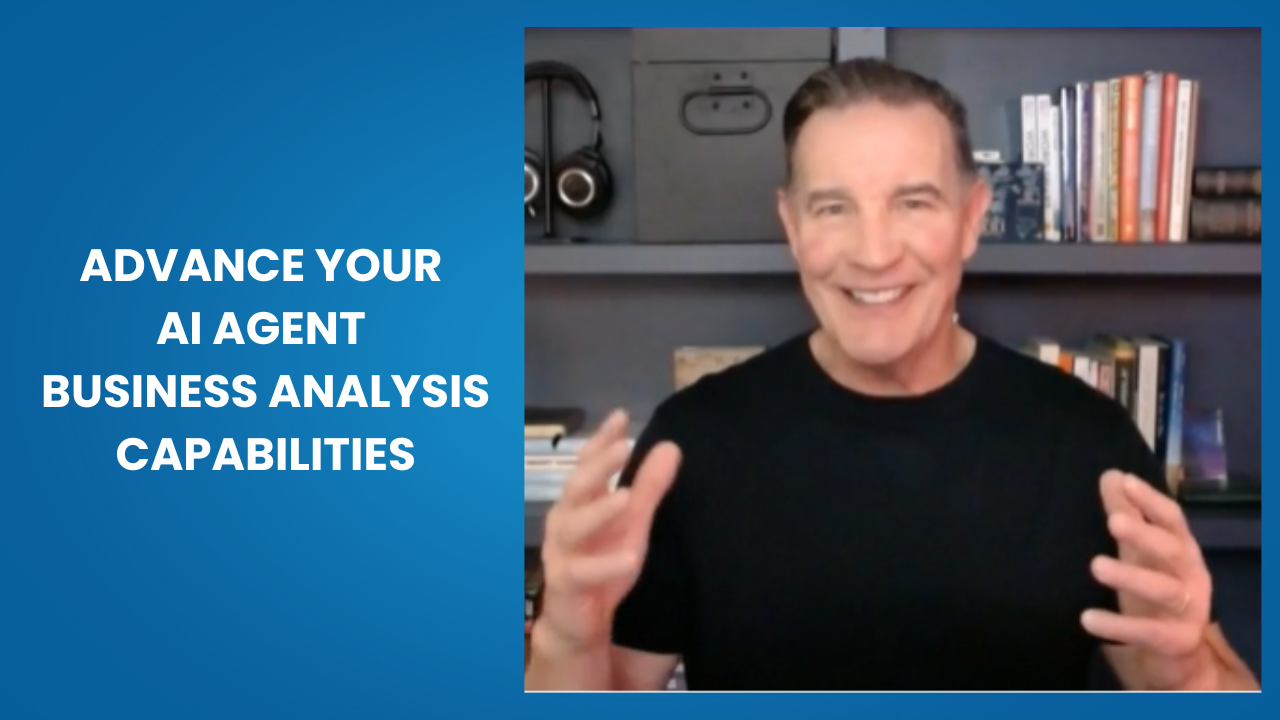 ADVANCE YOUR AI AGENT BUSINESS ANALYSIS CAPABILITIES